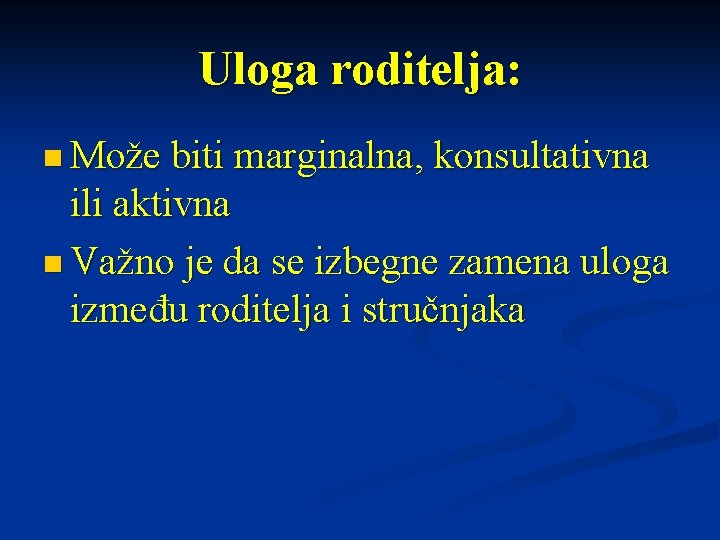 Uloga roditelja:

Može biti marginalna, konsultativna ili aktivna

Važno je da se izbegne zamena uloga između roditelja i stručnjaka